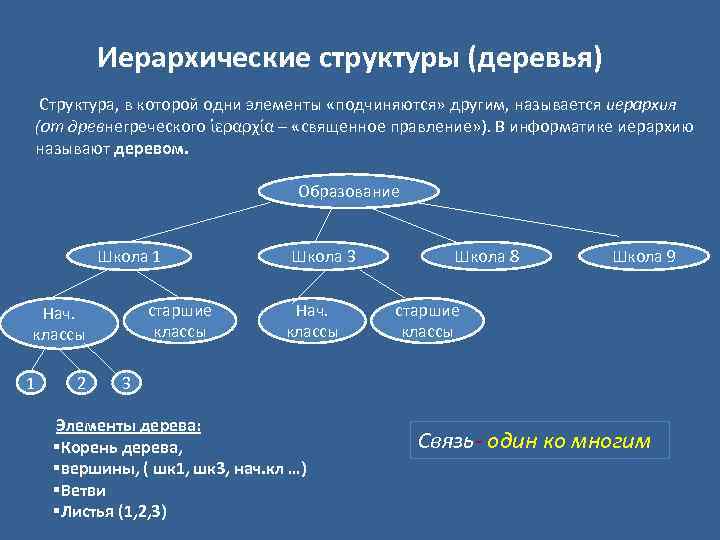 Иерархические структуры (деревья)

Структура, в которой одни элементы «подчиняются» другим, называется иерархия (от древнегреческого ἱεραρχία – «священное правление»). В информатике иерархию называют деревом.

Образование

Школа 1

Школа 3

Школа 8

Школа 9

Нач. классы

старшие классы

Нач. классы

старшие классы

1

2

3

Элементы дерева:
▪Корень дерева,
▪вершины, ( шк1, шк3, нач.кл …)
▪Ветви
▪Листья (1,2,3)

Связь- один ко многим